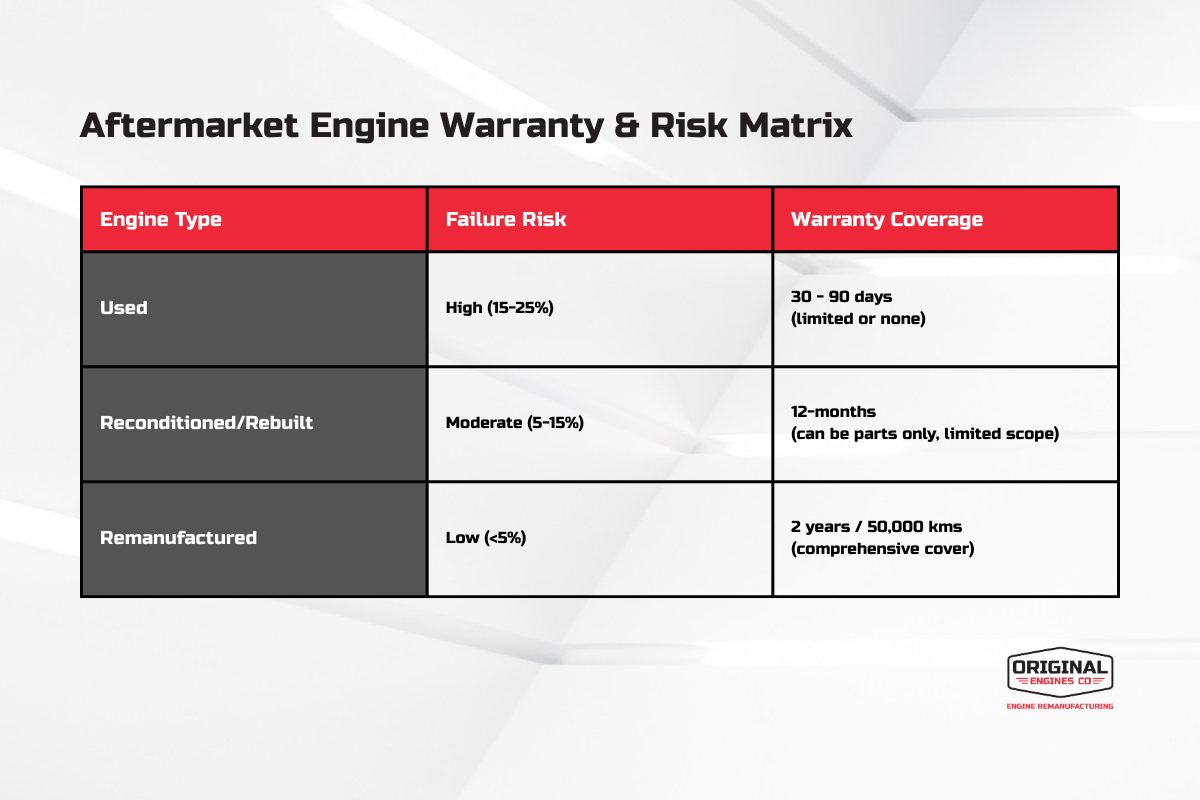 Aftermarket Engine Warranty & Risk Matrix

| Engine Type | Failure Risk | Warranty Coverage |
|---|---|---|
| Used | High (15-25%) | 30 - 90 days (limited or none) |
| Reconditioned/Rebuilt | Moderate (5-15%) | 12-months (can be parts only, limited scope) |
| Remanufactured | Low (<5%) | 2 years / 50,000 kms (comprehensive cover) |

ORIGINAL ENGINES CO
ENGINE REMANUFACTURING